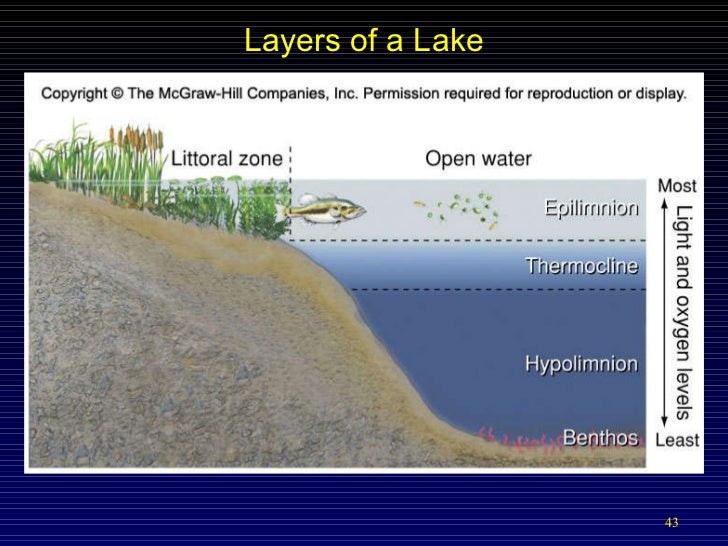 Layers of a Lake

Copyright © The McGraw-Hill Companies, Inc. Permission required for reproduction or display.

Littoral zone

Open water

Epilimnion

Thermocline

Hypolimnion

Benthos

Most

Light and oxygen levels

Least

43